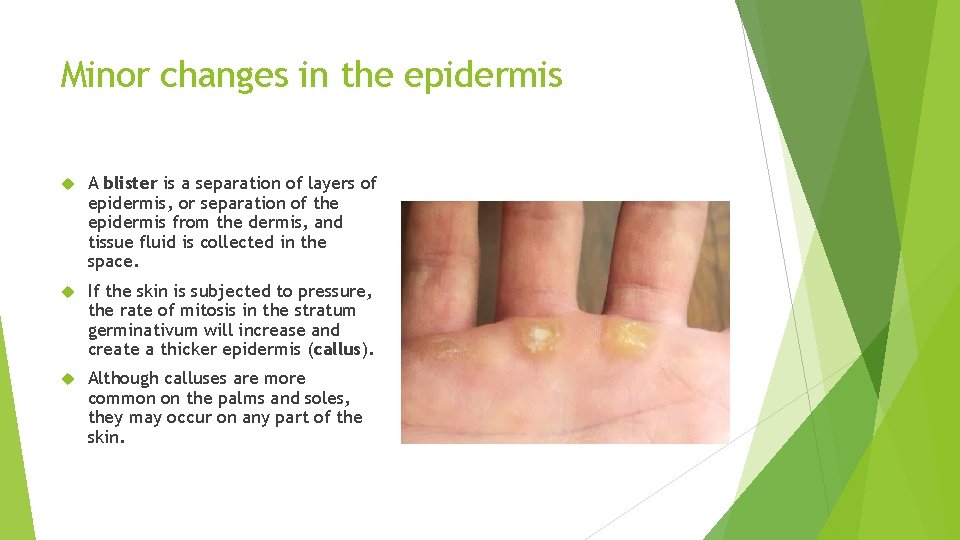 Minor changes in the epidermis

A blister is a separation of layers of epidermis, or separation of the epidermis from the dermis, and tissue fluid is collected in the space.

If the skin is subjected to pressure, the rate of mitosis in the stratum germinativum will increase and create a thicker epidermis (callus).

Although calluses are more common on the palms and soles, they may occur on any part of the skin.